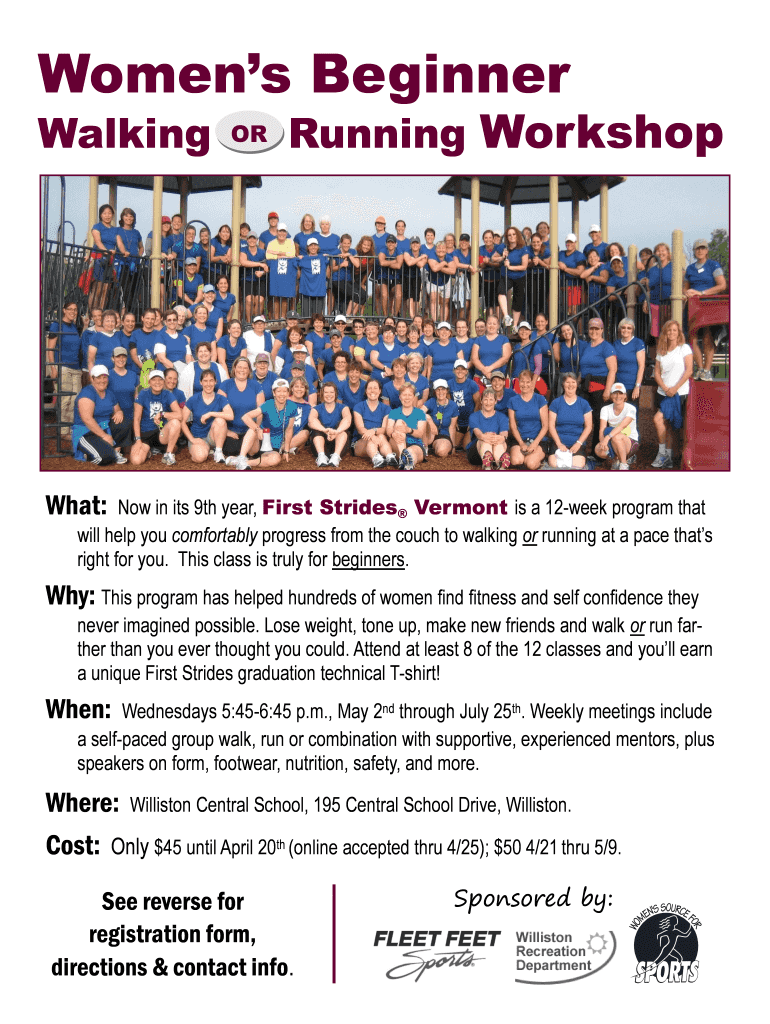 Women's Beginner

Walking OR Running Workshop

What: Now in its 9th year, First Strides® Vermont is a 12-week program that will help you comfortably progress from the couch to walking or running at a pace that's right for you. This class is truly for beginners.

Why: This program has helped hundreds of women find fitness and self confidence they never imagined possible. Lose weight, tone up, make new friends and walk or run farther than you ever thought you could. Attend at least 8 of the 12 classes and you'll earn a unique First Strides graduation technical T-shirt!

When: Wednesdays 5:45-6:45 p.m., May 2nd through July 25th. Weekly meetings include a self-paced group walk, run or combination with supportive, experienced mentors, plus speakers on form, footwear, nutrition, safety, and more.

Where: Williston Central School, 195 Central School Drive, Williston.

Cost: Only $45 until April 20th (online accepted thru 4/25); $50 4/21 thru 5/9.

See reverse for registration form, directions & contact info.

Sponsored by:

FLEET FEET Sports

Williston Recreation Department

WOMENS SOURCE FOR SPORTS